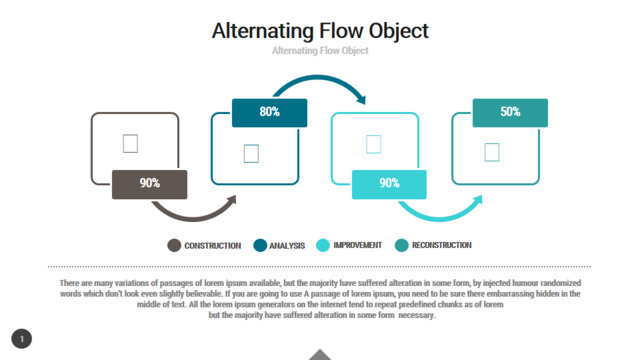 Alternating Flow Object

Alternating Flow Object

90%

80%

90%

50%

CONSTRUCTION ANALYSIS IMPROVEMENT RECONSTRUCTION

There are many variations of passages of lorem ipsum available, but the majority have suffered alteration in some form, by injected humour randomized words which don't look even slightly believable. If you are going to use A passage of lorem ipsum, you need to be sure there embarrassing hidden in the middle of text. All the lorem ipsum generators on the internet tend to repeat predefined chunks as of lorem but the majority have suffered alteration in some form necessary.

1